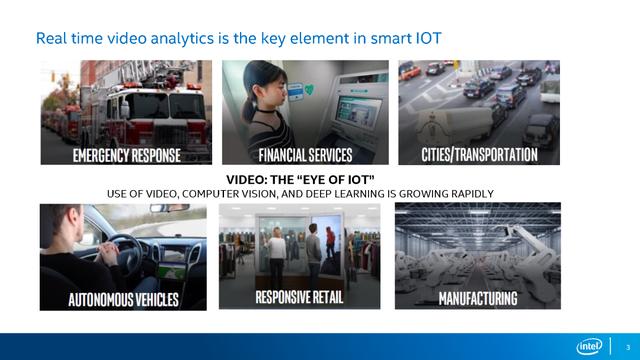 Real time video analytics is the key element in smart IOT

EMERGENCY RESPONSE

FINANCIAL SERVICES

CITIES/TRANSPORTATION

VIDEO: THE "EYE OF IOT"
USE OF VIDEO, COMPUTER VISION, AND DEEP LEARNING IS GROWING RAPIDLY

AUTONOMOUS VEHICLES

RESPONSIVE RETAIL

MANUFACTURING

intel

3